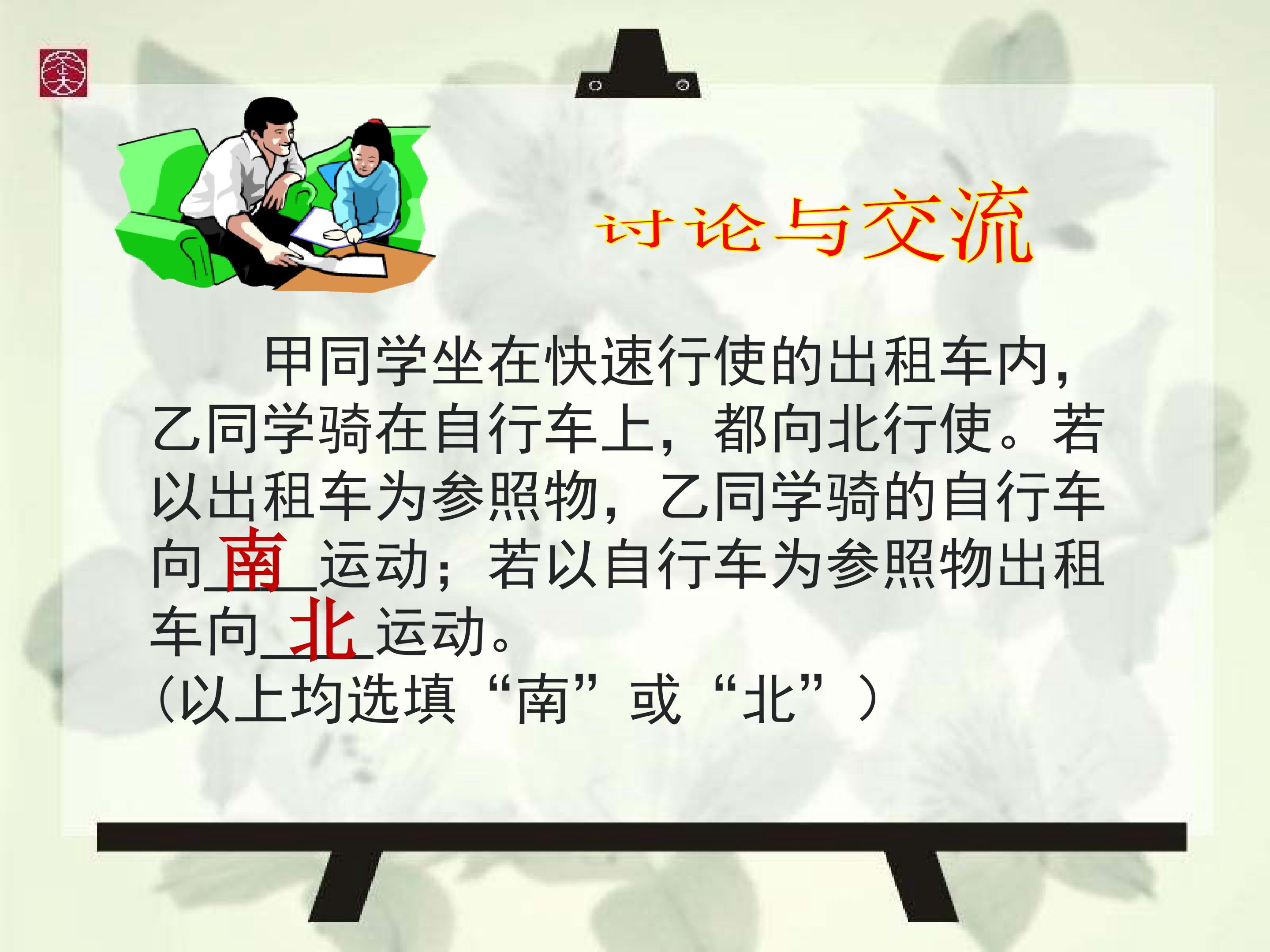 讨论与交流

甲同学坐在快速行使的出租车内，乙同学骑在自行车上，都向北行使。若以出租车为参照物，乙同学骑的自行车向\_南\_运动；若以自行车为参照物出租车向\_北\_运动。
(以上均选填“南”或“北”)